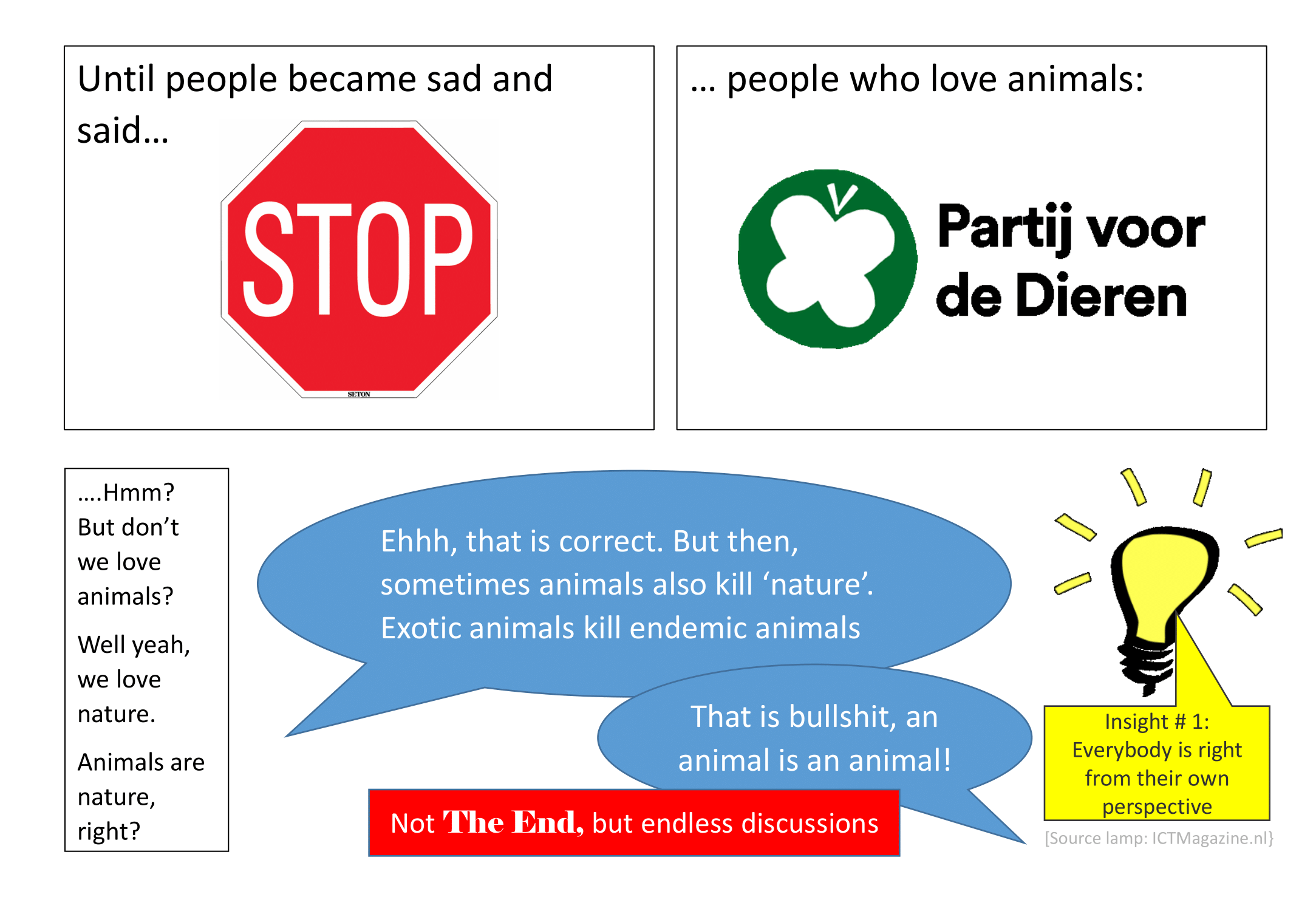 Until people became sad and said…

STOP

SETON

… people who love animals:

Partij voor de Dieren

….Hmm? But don't we love animals?

Well yeah, we love nature.

Animals are nature, right?

Ehhh, that is correct. But then, sometimes animals also kill 'nature'. Exotic animals kill endemic animals

That is bullshit, an animal is an animal!

Not The End, but endless discussions

Insight # 1: Everybody is right from their own perspective

[Source lamp: ICTMagazine.nl}